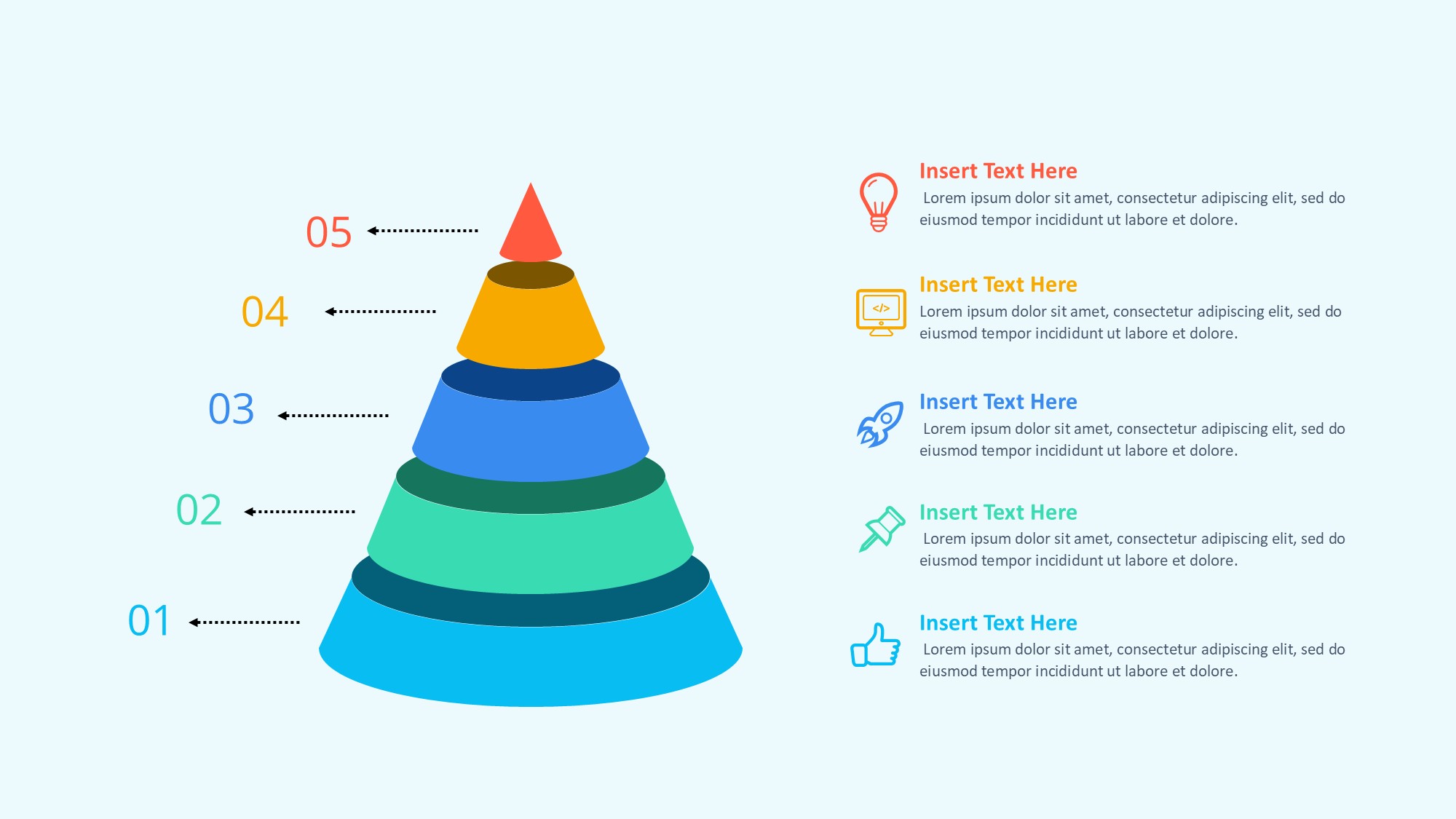 05

04

03

02

01

Insert Text Here
Lorem ipsum dolor sit amet, consectetur adipiscing elit, sed do eiusmod tempor incididunt ut labore et dolore.

</>

Insert Text Here
Lorem ipsum dolor sit amet, consectetur adipiscing elit, sed do eiusmod tempor incididunt ut labore et dolore.

Insert Text Here
Lorem ipsum dolor sit amet, consectetur adipiscing elit, sed do eiusmod tempor incididunt ut labore et dolore.

Insert Text Here
Lorem ipsum dolor sit amet, consectetur adipiscing elit, sed do eiusmod tempor incididunt ut labore et dolore.

Insert Text Here
Lorem ipsum dolor sit amet, consectetur adipiscing elit, sed do eiusmod tempor incididunt ut labore et dolore.